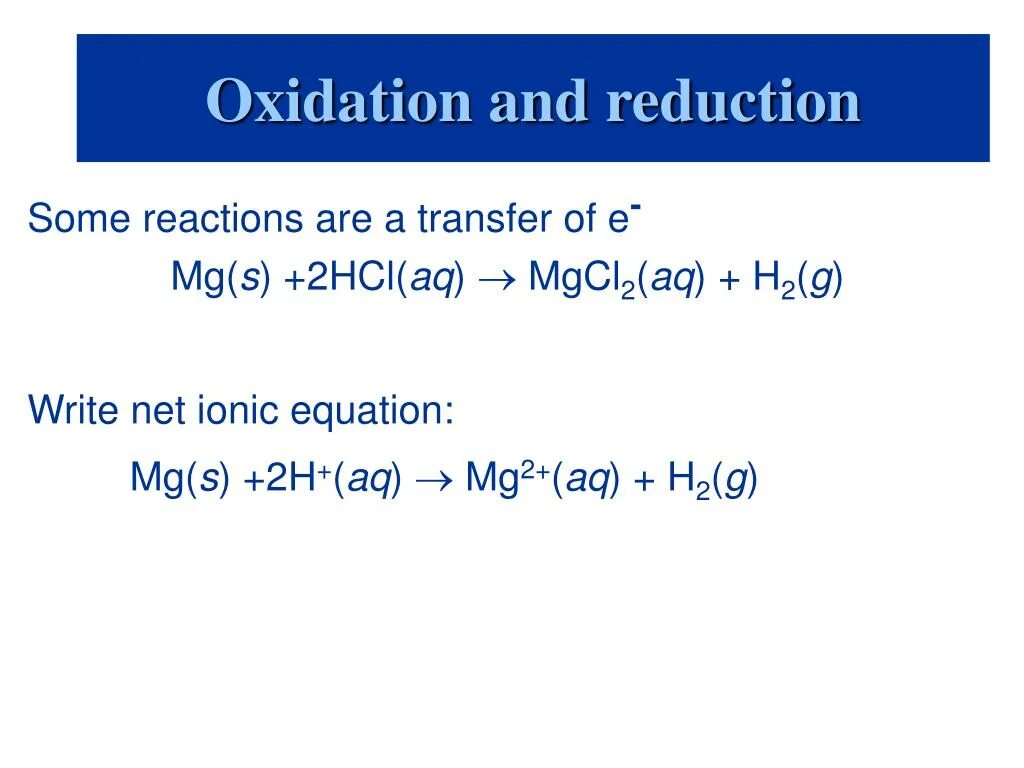 Oxidation and reduction

Some reactions are a transfer of $e^-$

$Mg(s) + 2HCl(aq) \rightarrow MgCl_2(aq) + H_2(g)$

Write net ionic equation:

$Mg(s) + 2H^+(aq) \rightarrow Mg^{2+}(aq) + H_2(g)$